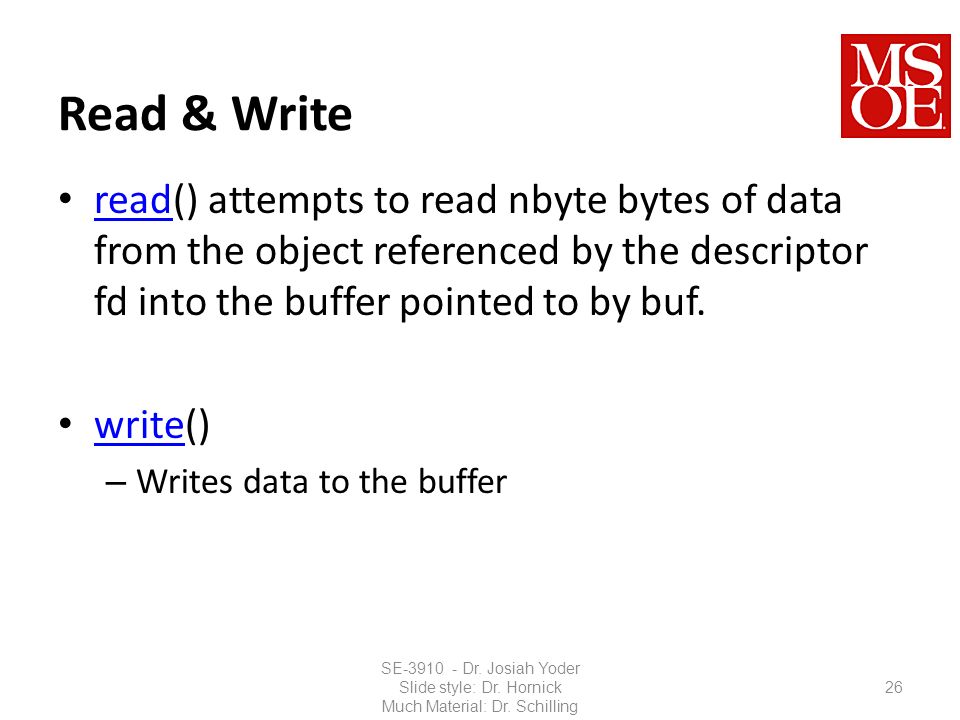 Read & Write

MSOE

• read() attempts to read nbyte bytes of data from the object referenced by the descriptor fd into the buffer pointed to by buf.

• write()
– Writes data to the buffer

SE-3910 - Dr. Josiah Yoder
Slide style: Dr. Hornick
Much Material: Dr. Schilling

26